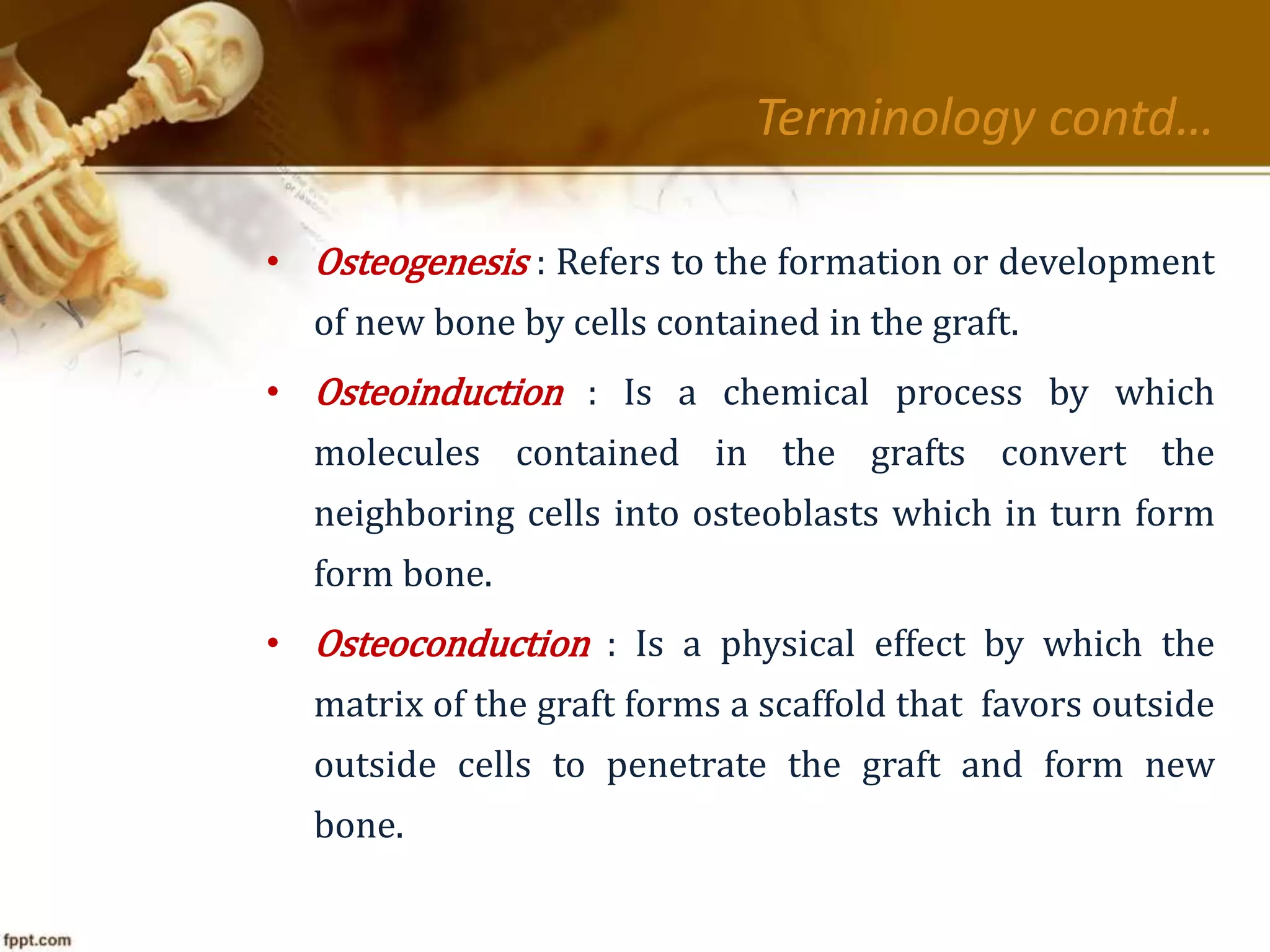 Terminology contd…

• Osteogenesis : Refers to the formation or development of new bone by cells contained in the graft.

• Osteoinduction : Is a chemical process by which molecules contained in the grafts convert the neighboring cells into osteoblasts which in turn form form bone.

• Osteoconduction : Is a physical effect by which the matrix of the graft forms a scaffold that favors outside outside cells to penetrate the graft and form new bone.

fppt.com